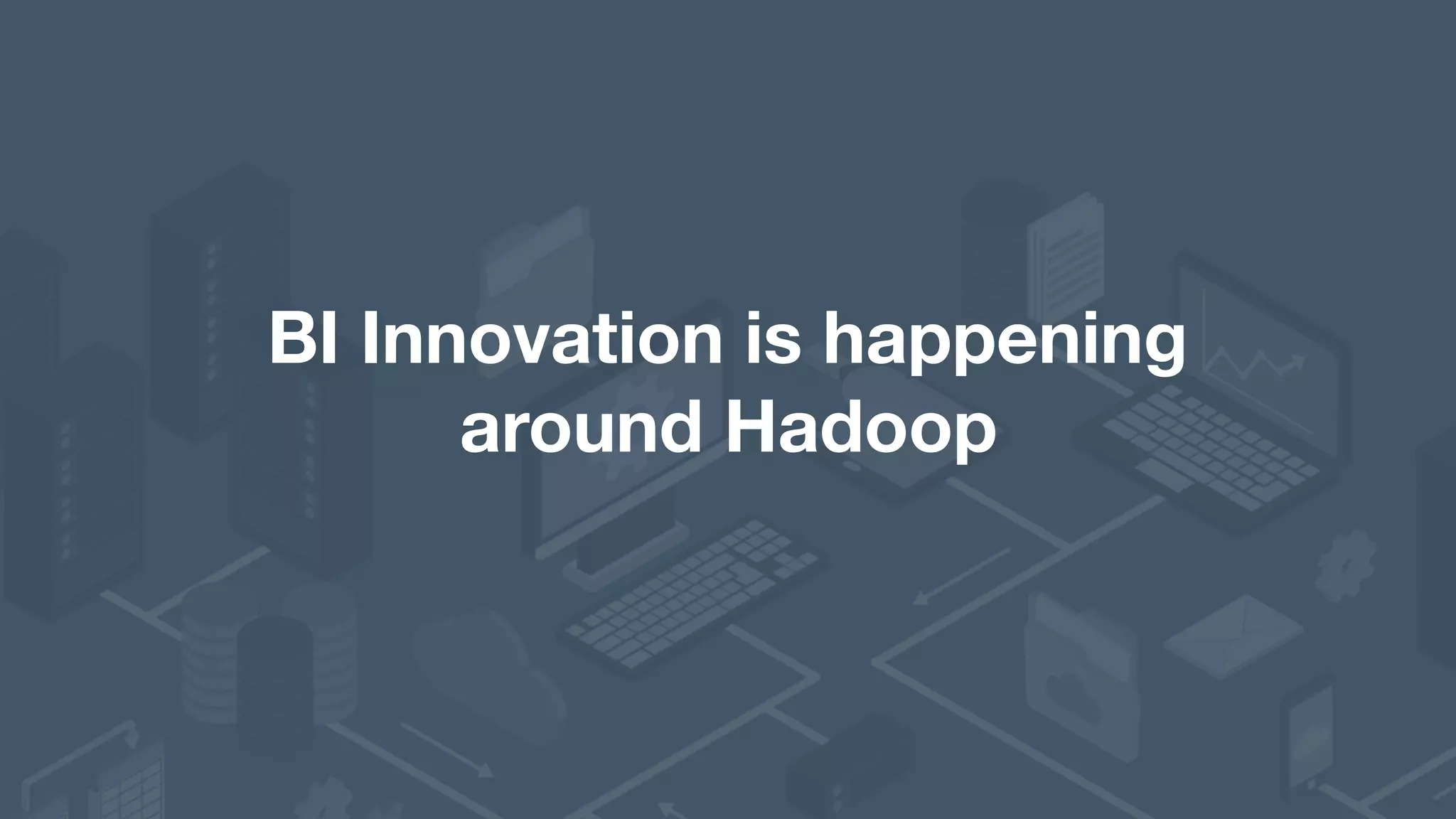 BI Innovation is happening around Hadoop